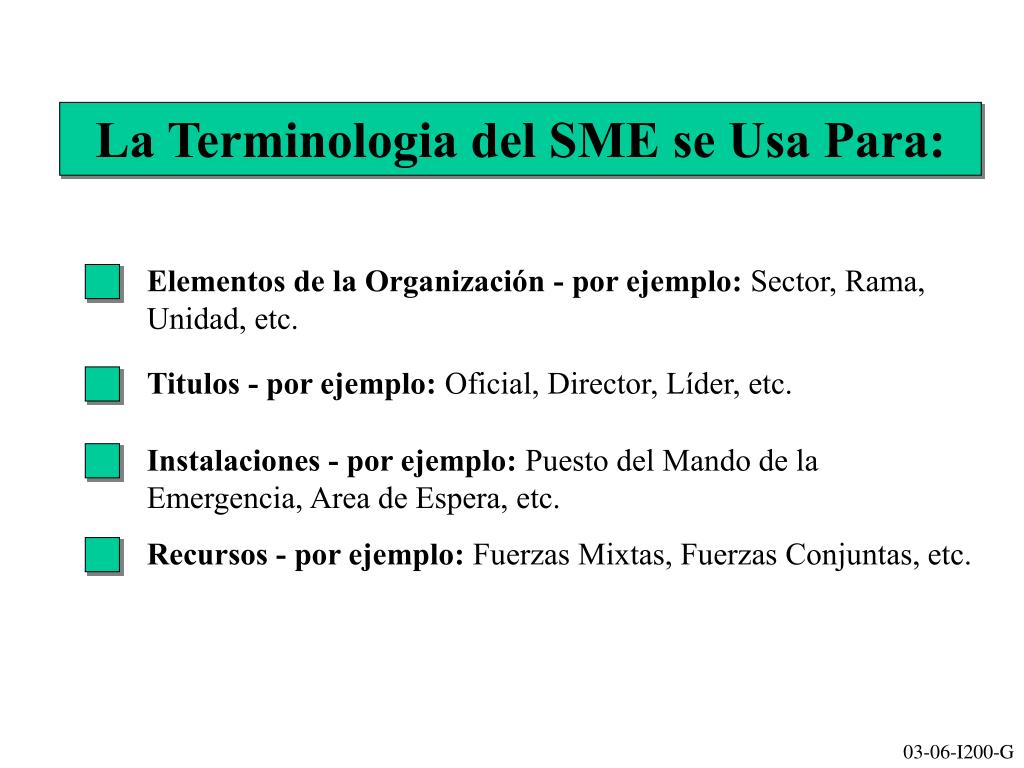 La Terminologia del SME se Usa Para:

Elementos de la Organización - por ejemplo: Sector, Rama, Unidad, etc.

Titulos - por ejemplo: Oficial, Director, Líder, etc.

Instalaciones - por ejemplo: Puesto del Mando de la Emergencia, Area de Espera, etc.

Recursos - por ejemplo: Fuerzas Mixtas, Fuerzas Conjuntas, etc.

03-06-I200-G